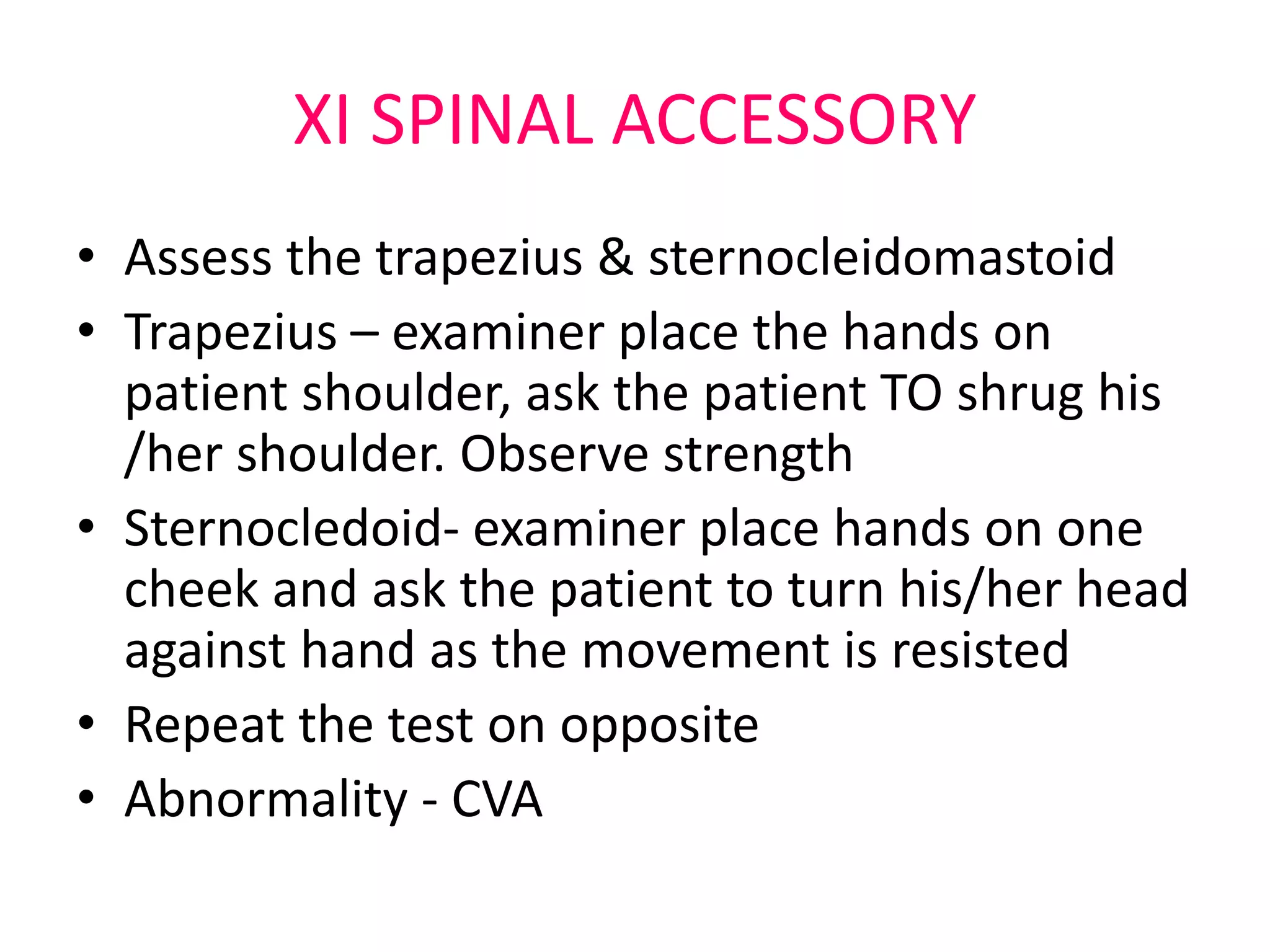 XI SPINAL ACCESSORY

• Assess the trapezius & sternocleidomastoid
• Trapezius – examiner place the hands on patient shoulder, ask the patient TO shrug his /her shoulder. Observe strength
• Sternocledoid- examiner place hands on one cheek and ask the patient to turn his/her head against hand as the movement is resisted
• Repeat the test on opposite
• Abnormality - CVA